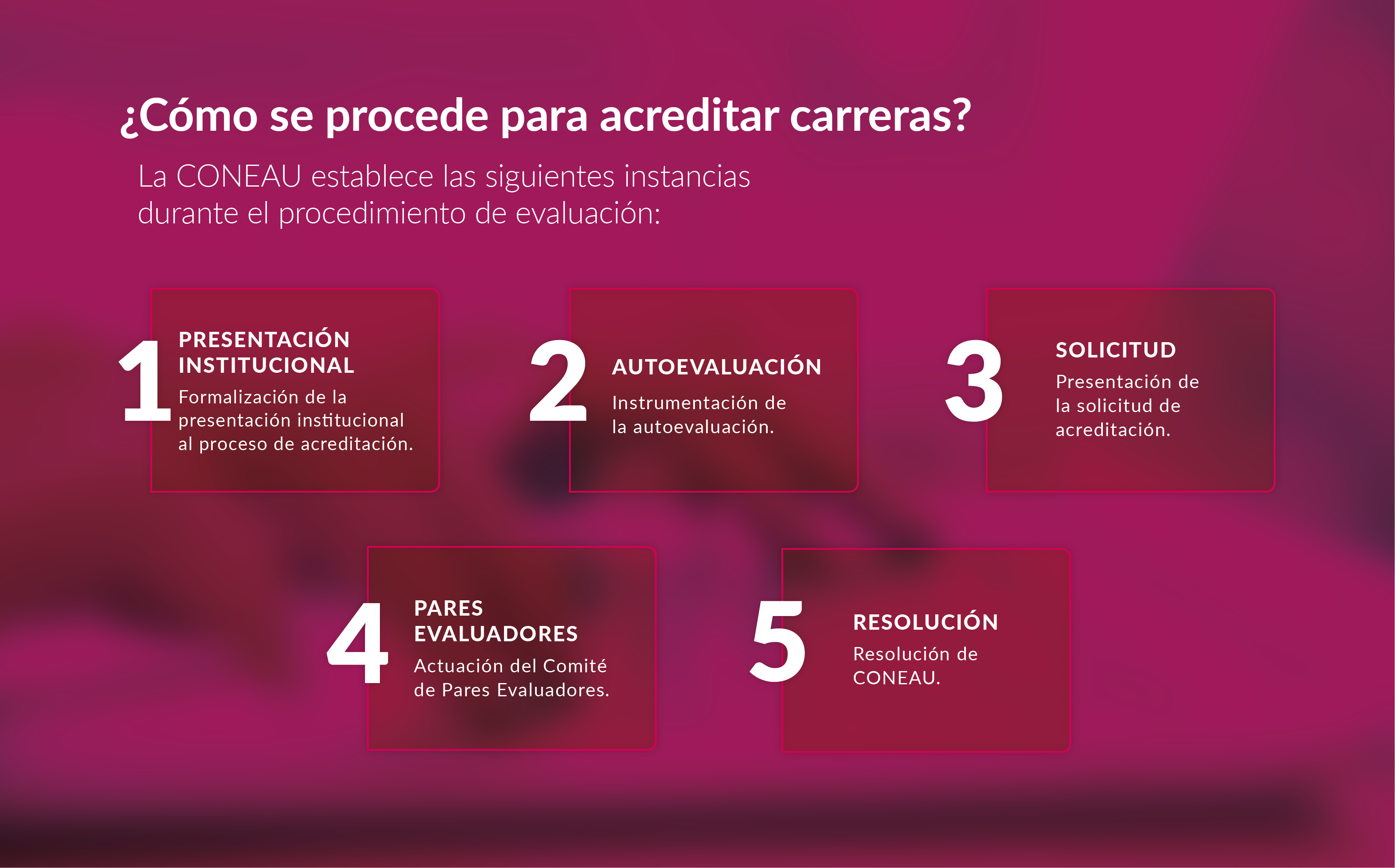 ¿Cómo se procede para acreditar carreras?

La CONEAU establece las siguientes instancias durante el procedimiento de evaluación:

1
PRESENTACIÓN INSTITUCIONAL
Formalización de la presentación institucional al proceso de acreditación.

2
AUTOEVALUACIÓN
Instrumentación de la autoevaluación.

3
SOLICITUD
Presentación de la solicitud de acreditación.

4
PARES EVALUADORES
Actuación del Comité de Pares Evaluadores.

5
RESOLUCIÓN
Resolución de CONEAU.